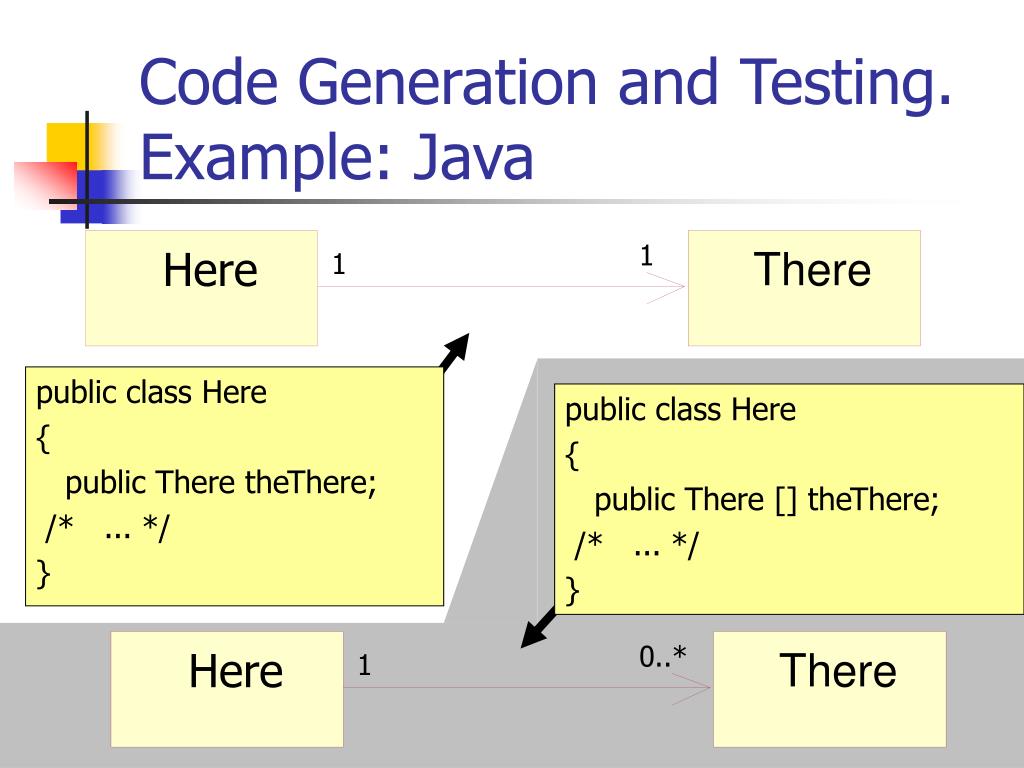 Code Generation and Testing. Example: Java

Here

1

1

There

public class Here
{
public There theThere;
/* ... */
}

public class Here
{
public There [] theThere;
/* ... */
}

Here

1

0..*

There